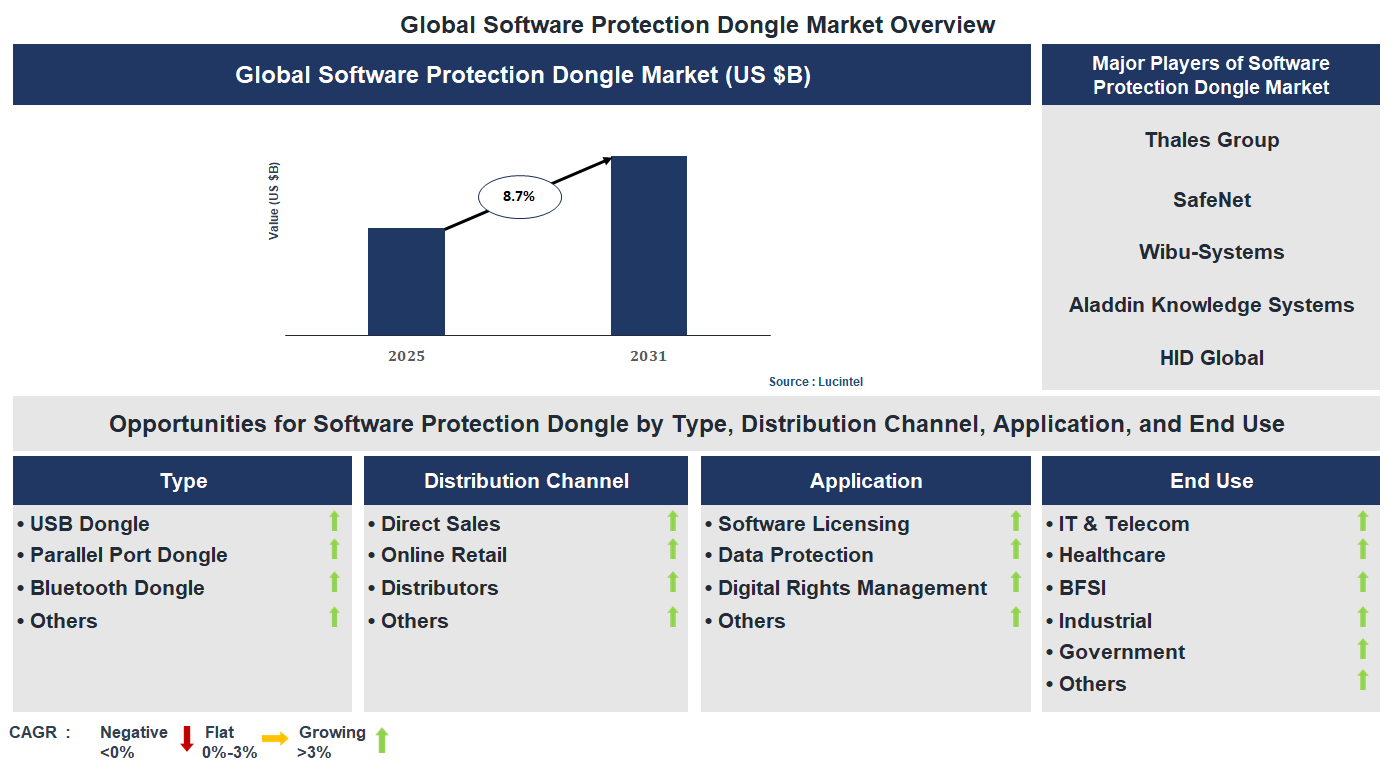 Global Software Protection Dongle Market Overview

Global Software Protection Dongle Market (US $B)

Value (US $B)

8.7%

2025

2031

Source : Lucintel

Major Players of Software Protection Dongle Market

Thales Group

SafeNet

Wibu-Systems

Aladdin Knowledge Systems

HID Global

Opportunities for Software Protection Dongle by Type, Distribution Channel, Application, and End Use

Type

• USB Dongle
• Parallel Port Dongle
• Bluetooth Dongle
• Others

Distribution Channel

• Direct Sales
• Online Retail
• Distributors
• Others

Application

• Software Licensing
• Data Protection
• Digital Rights Management
• Others

End Use

• IT & Telecom
• Healthcare
• BFSI
• Industrial
• Government
• Others

CAGR : Negative <0% Flat 0%-3% Growing >3%